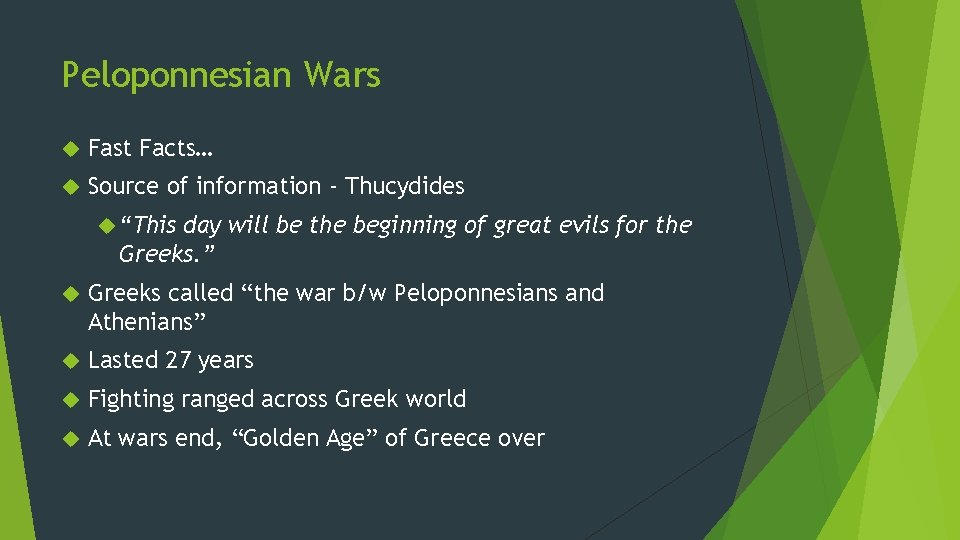 Peloponnesian Wars

Fast Facts…

Source of information - Thucydides

“This day will be the beginning of great evils for the Greeks.”

Greeks called “the war b/w Peloponnesians and Athenians”

Lasted 27 years

Fighting ranged across Greek world

At wars end, “Golden Age” of Greece over